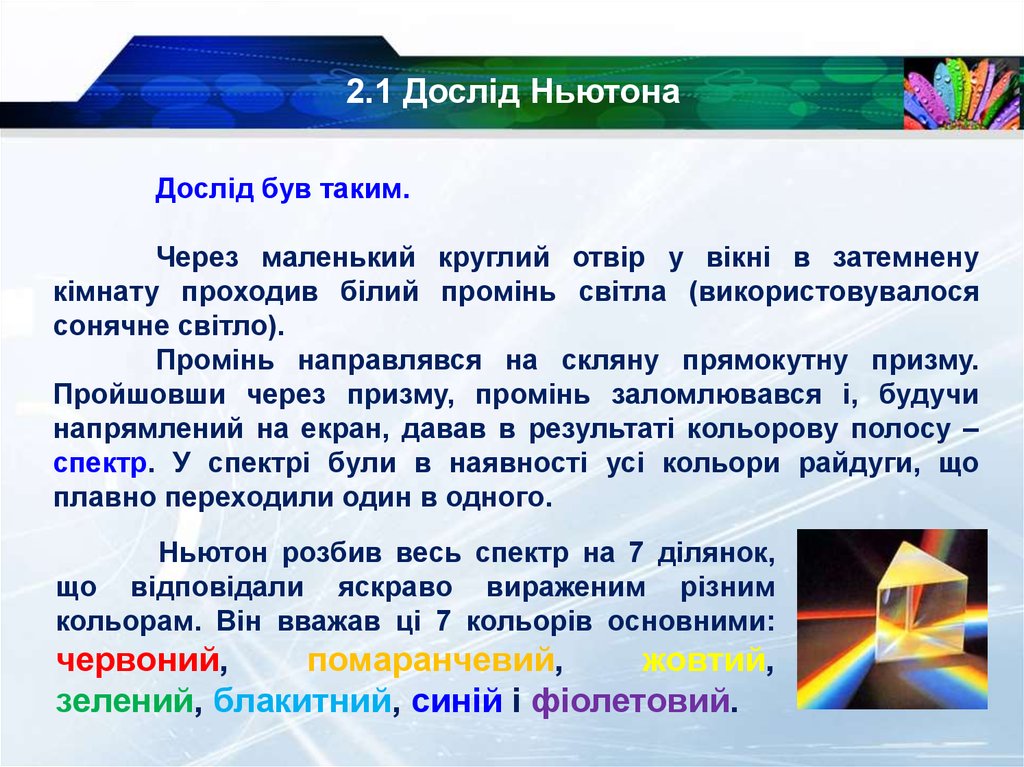 2.1 Дослід Ньютона

Дослід був таким.

Через маленький круглий отвір у вікні в затемнену кімнату проходив білий промінь світла (використовувалося сонячне світло).

Промінь направлявся на скляну прямокутну призму. Пройшовши через призму, промінь заломлювався і, будучи напрямлений на екран, давав в результаті кольорову полосу – спектр. У спектрі були в наявності усі кольори райдуги, що плавно переходили один в одного.

Ньютон розбив весь спектр на 7 ділянок, що відповідали яскраво вираженим різним кольорам. Він вважав ці 7 кольорів основними: червоний, помаранчевий, жовтий, зелений, блакитний, синій і фіолетовий.